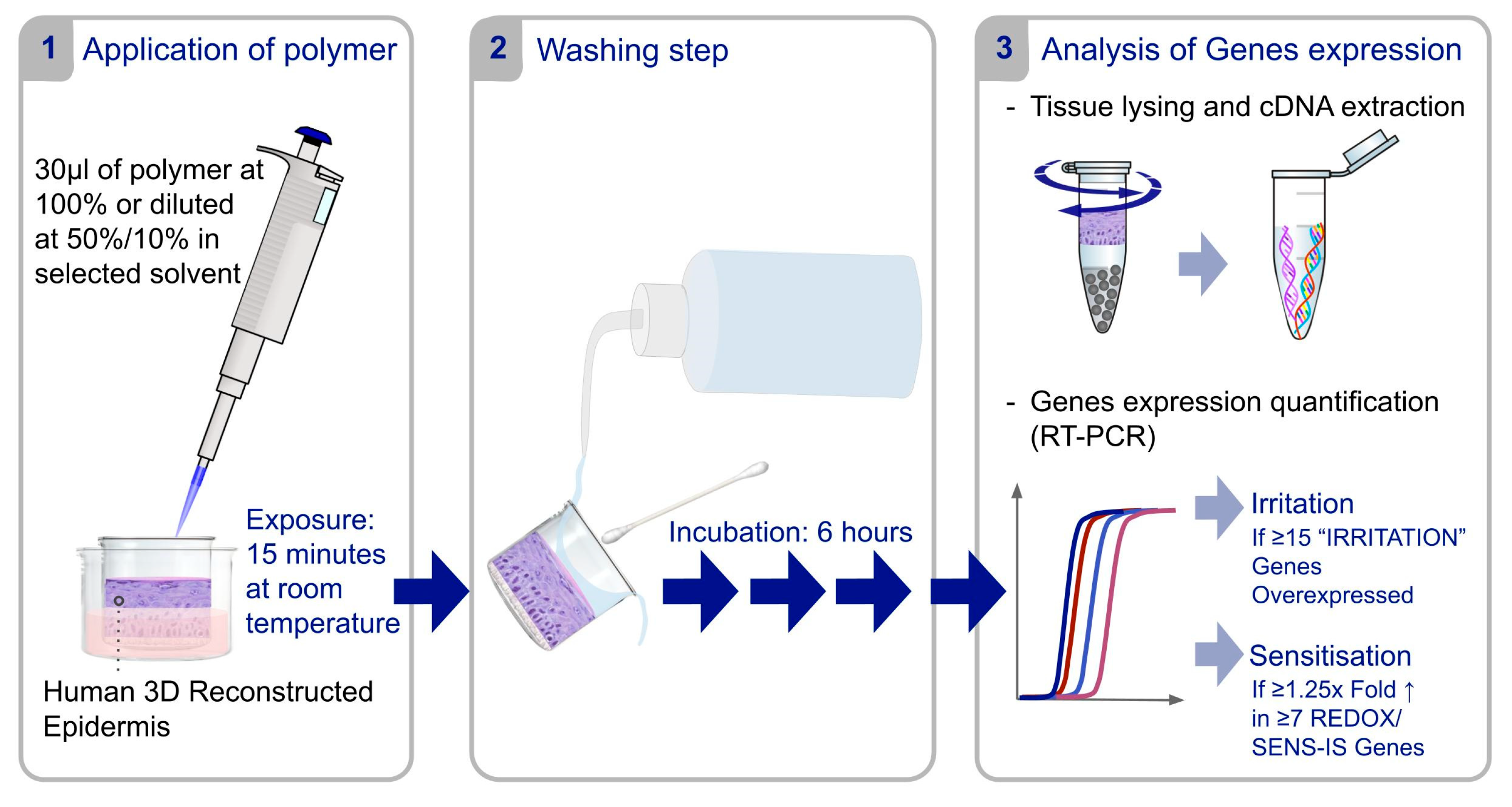 1 Application of polymer

30µl of polymer at 100% or diluted at 50%/10% in selected solvent

Exposure: 15 minutes at room temperature

Human 3D Reconstructed Epidermis

2 Washing step

Incubation: 6 hours

3 Analysis of Genes expression

- Tissue lysing and cDNA extraction

- Genes expression quantification (RT-PCR)

Irritation
If ≥15 “IRRITATION” Genes Overexpressed

Sensitisation
If ≥1.25x Fold ↑ in ≥7 REDOX/ SENS-IS Genes